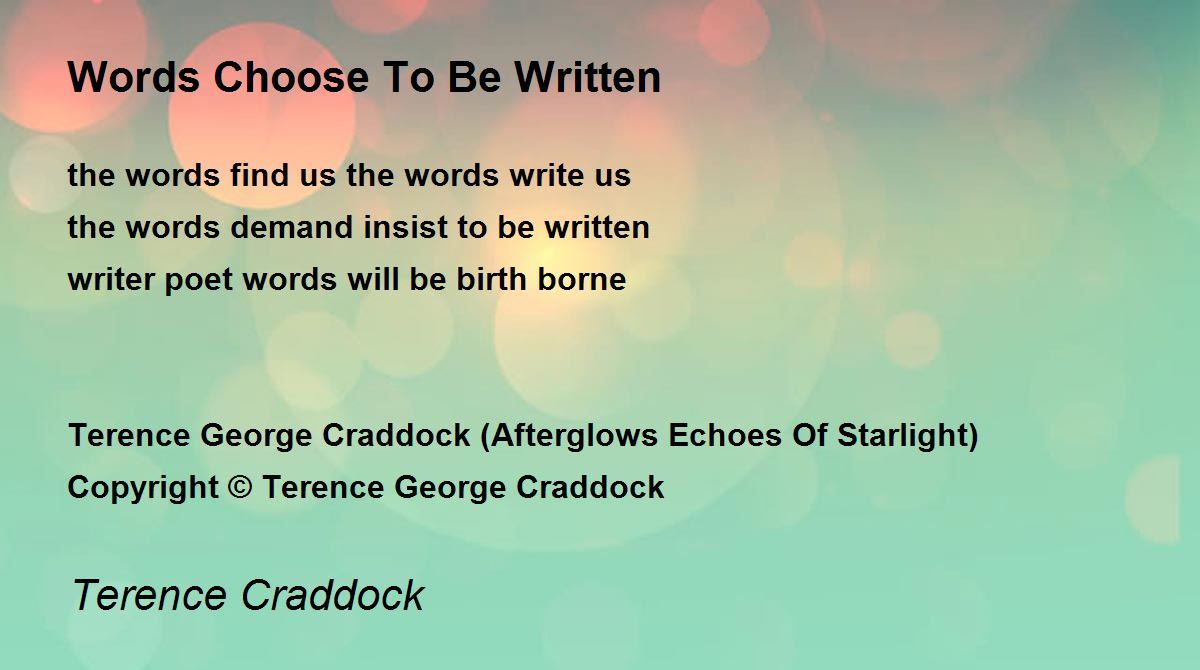 Words Choose To Be Written

the words find us the words write us
the words demand insist to be written
writer poet words will be birth borne

Terence George Craddock (Afterglows Echoes Of Starlight)
Copyright © Terence George Craddock

Terence Craddock